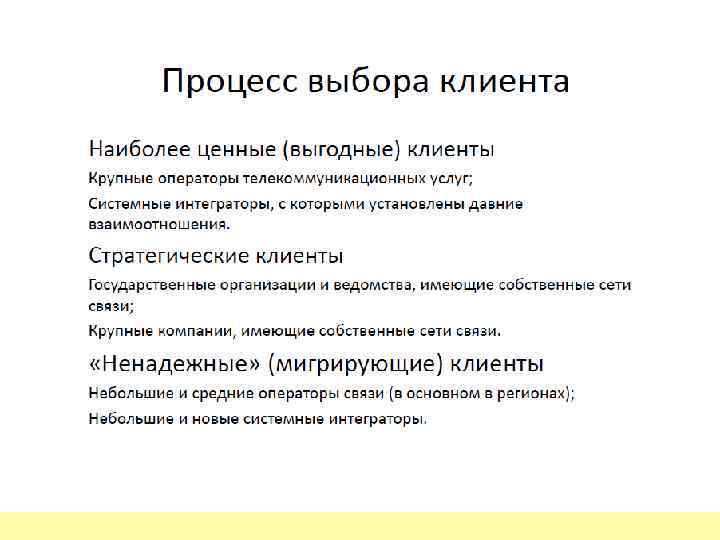 Процесс выбора клиента

Наиболее ценные (выгодные) клиенты

Крупные операторы телекоммуникационных услуг;

Системные интеграторы, с которыми установлены давние взаимоотношения.

Стратегические клиенты

Государственные организации и ведомства, имеющие собственные сети связи;

Крупные компании, имеющие собственные сети связи.

«Ненадежные» (мигрирующие) клиенты

Небольшие и средние операторы связи (в основном в регионах);

Небольшие и новые системные интеграторы.